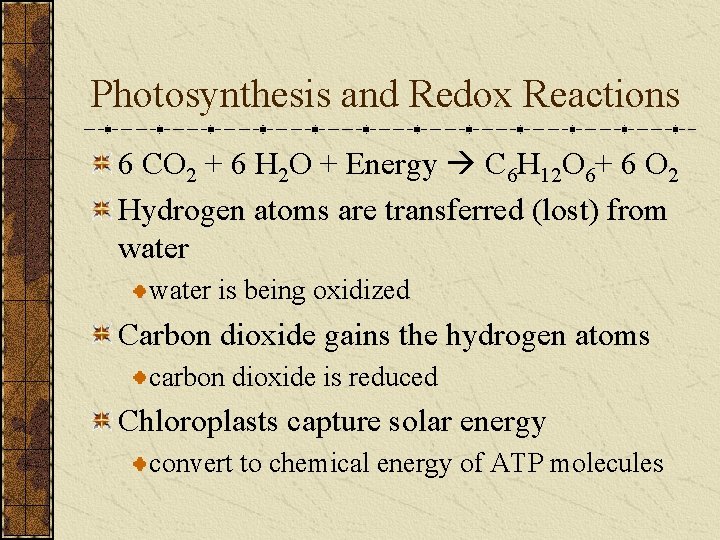 Photosynthesis and Redox Reactions

$6\ CO_2 + 6\ H_2O + \text{Energy} \rightarrow C_6H_{12}O_6 + 6\ O_2$

Hydrogen atoms are transferred (lost) from water

water is being oxidized

Carbon dioxide gains the hydrogen atoms

carbon dioxide is reduced

Chloroplasts capture solar energy

convert to chemical energy of ATP molecules